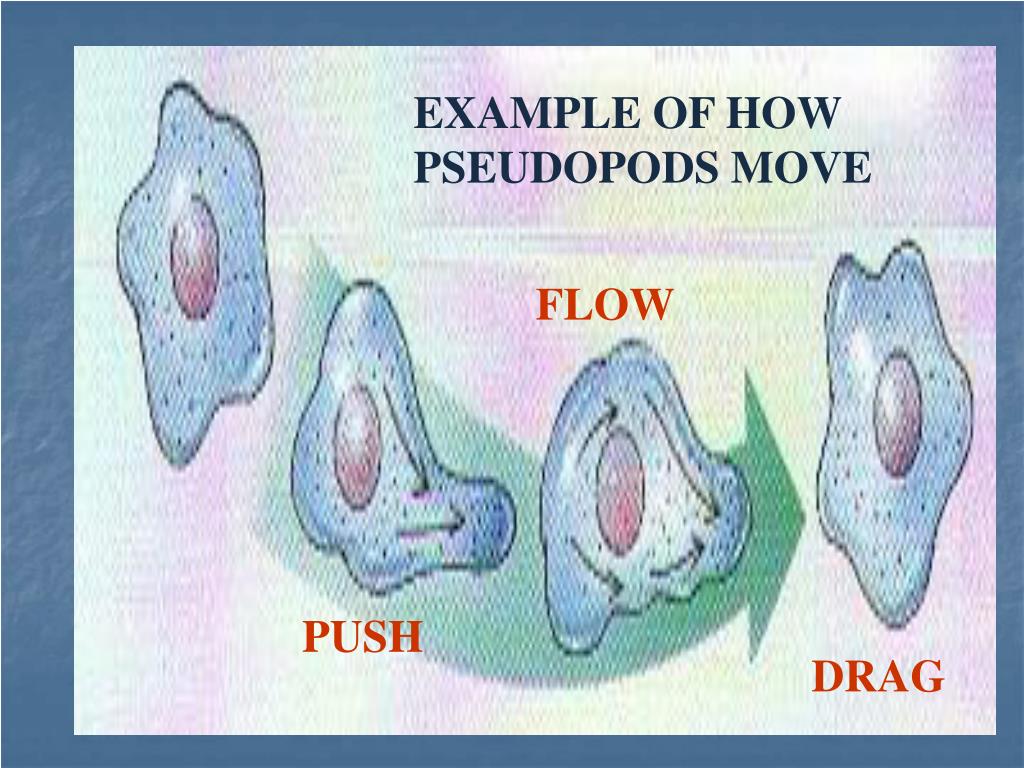 EXAMPLE OF HOW PSEUDOPODS MOVE

FLOW

PUSH

DRAG